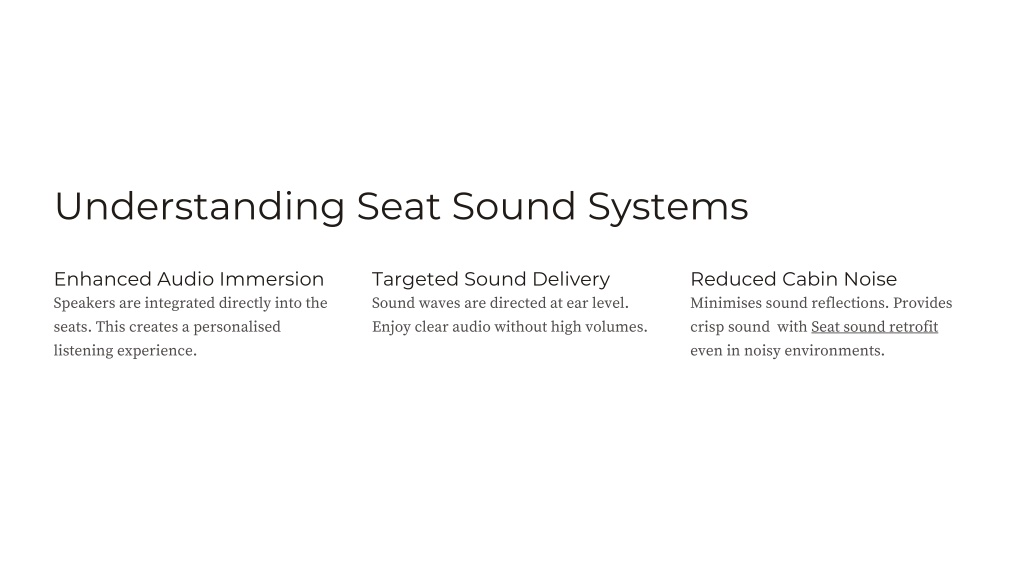 Understanding Seat Sound Systems

Enhanced Audio Immersion

Speakers are integrated directly into the seats. This creates a personalised listening experience.

Targeted Sound Delivery

Sound waves are directed at ear level. Enjoy clear audio without high volumes.

Reduced Cabin Noise

Minimises sound reflections. Provides crisp sound with Seat sound retrofit even in noisy environments.